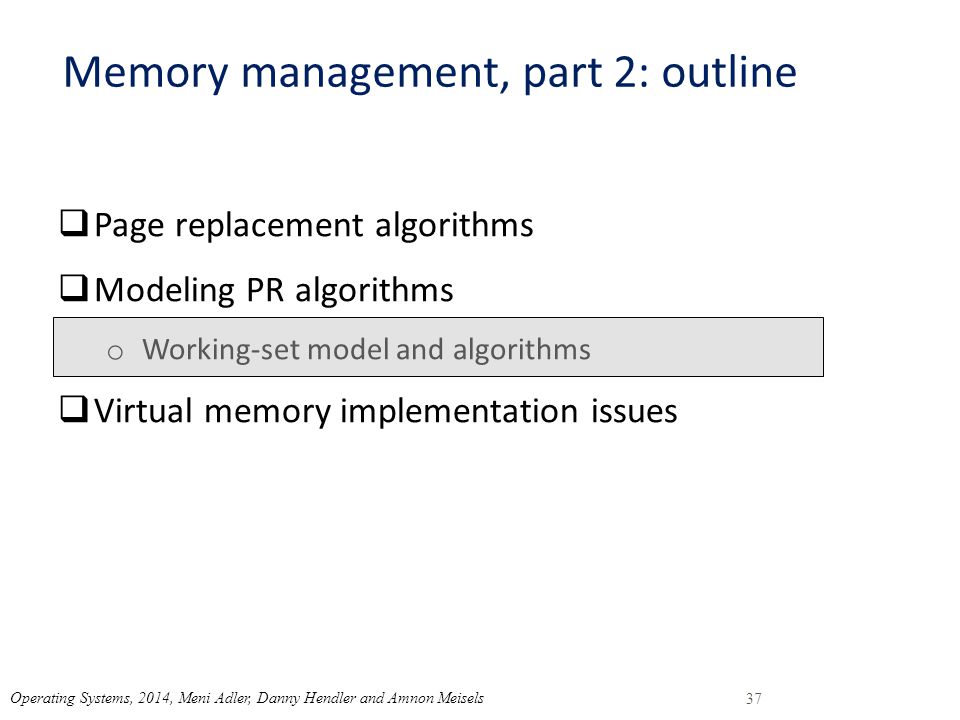 Memory management, part 2: outline

❑ Page replacement algorithms

❑ Modeling PR algorithms

o Working-set model and algorithms

❑ Virtual memory implementation issues

Operating Systems, 2014, Meni Adler, Danny Hendler and Amnon Meisels

37